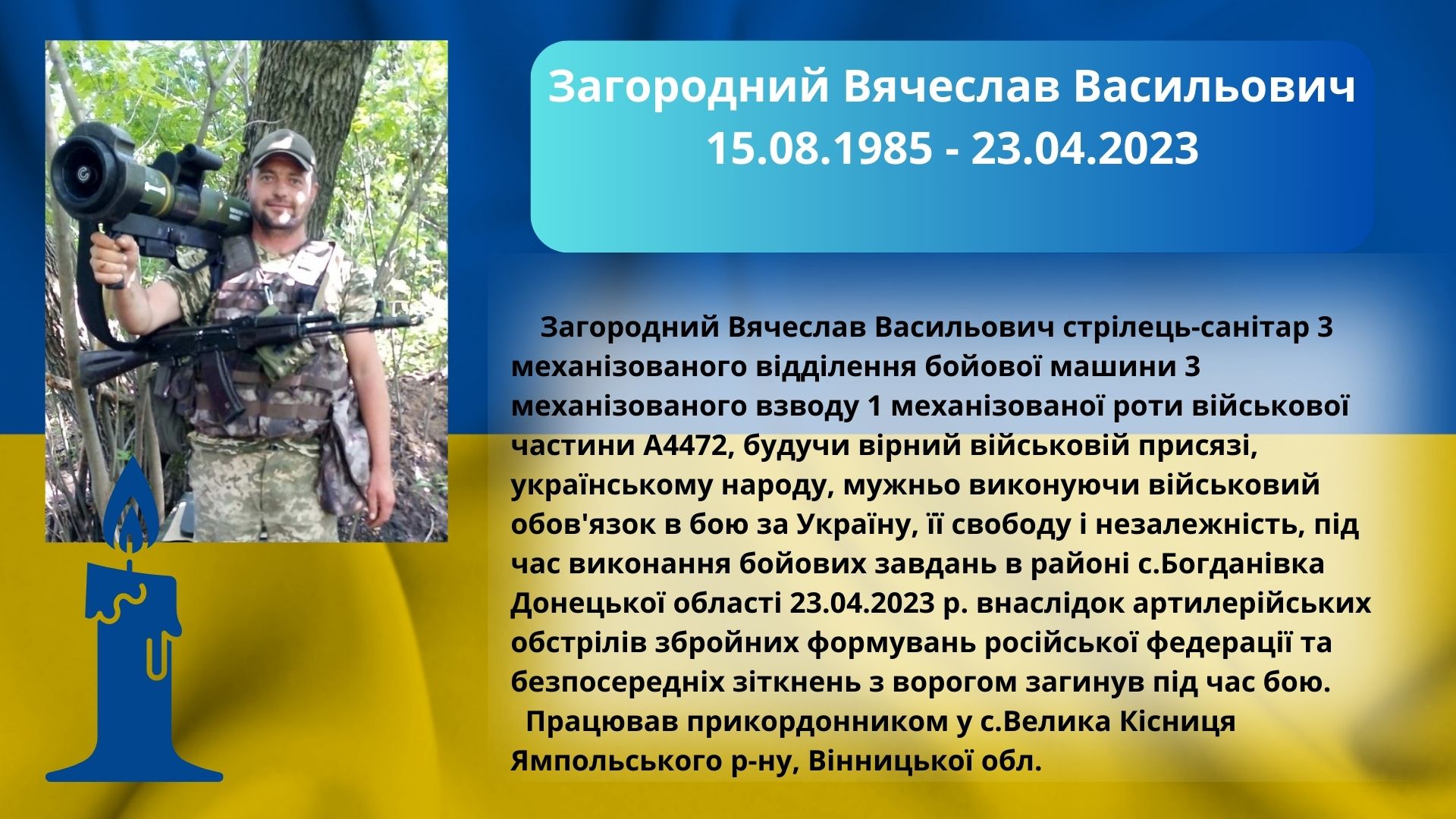 Загородний Вячеслав Васильович
15.08.1985 - 23.04.2023

Загородний Вячеслав Васильович стрілець-санітар 3 механізованого відділення бойової машини 3 механізованого взводу 1 механізованої роти військової частини А4472, будучи вірний військовій присязі, українському народу, мужньо виконуючи військовий обов'язок в бою за Україну, її свободу і незалежність, під час виконання бойових завдань в районі с.Богданівка Донецької області 23.04.2023 р. внаслідок артилерійських обстрілів збройних формувань російської федерації та безпосередніх зіткнень з ворогом загинув під час бою.

Працював прикордонником у с.Велика Кісниця Ямпольського р-ну, Вінницької обл.